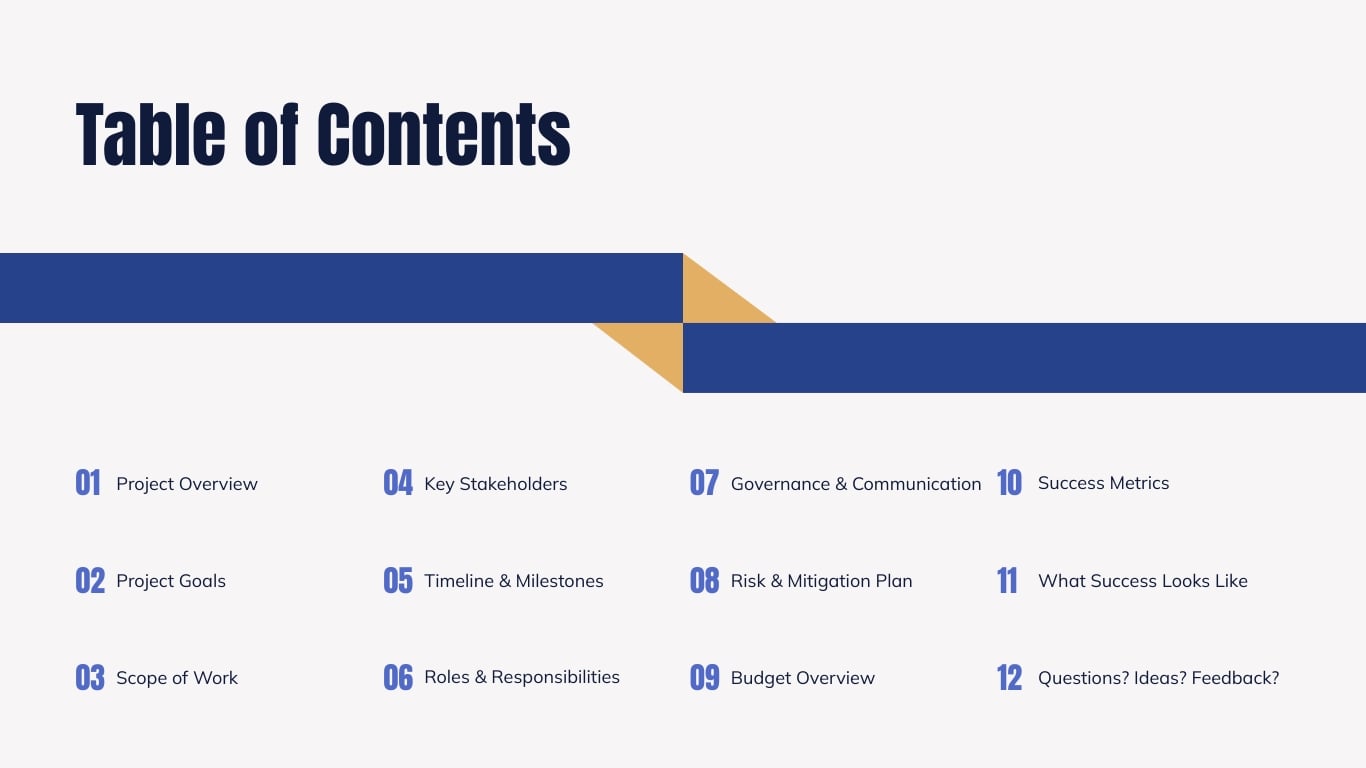 Table of Contents

01 Project Overview

02 Project Goals

03 Scope of Work

04 Key Stakeholders

05 Timeline & Milestones

06 Roles & Responsibilities

07 Governance & Communication

08 Risk & Mitigation Plan

09 Budget Overview

10 Success Metrics

11 What Success Looks Like

12 Questions? Ideas? Feedback?